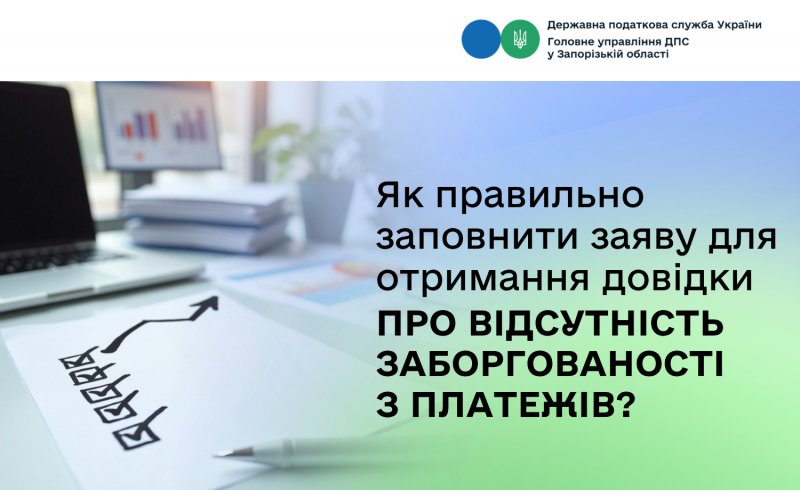 Державна податкова служба України
Головне управління ДПС
у Запорізькій області

Як правильно заповнити заяву для отримання довідки ПРО ВІДСУТНІСТЬ ЗАБОРГОВАНОСТІ З ПЛАТЕЖІВ?